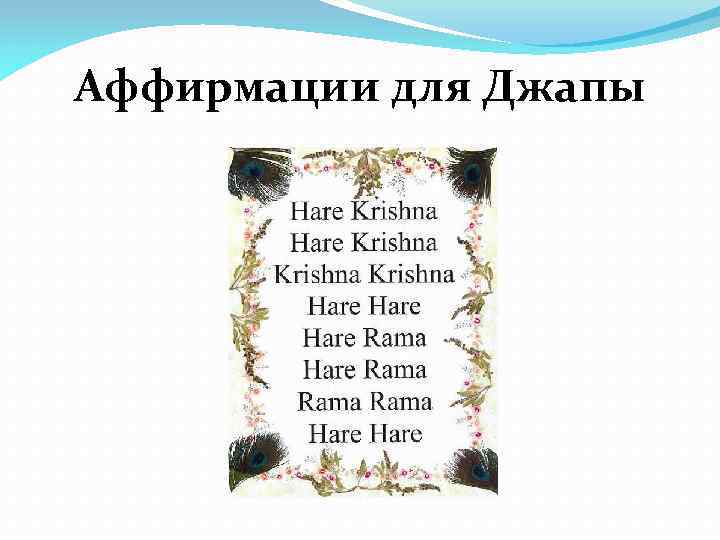 Аффирмации для Джапы

Hare Krishna
Hare Krishna
Krishna Krishna
Hare Hare
Hare Rama
Hare Rama
Rama Rama
Hare Hare